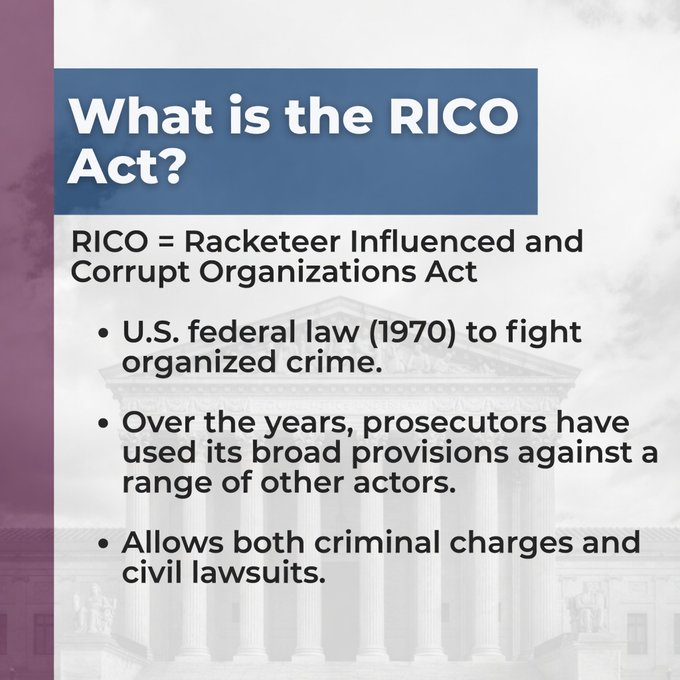 What is the RICO Act?

RICO = Racketeer Influenced and Corrupt Organizations Act

• U.S. federal law (1970) to fight organized crime.

• Over the years, prosecutors have used its broad provisions against a range of other actors.

• Allows both criminal charges and civil lawsuits.